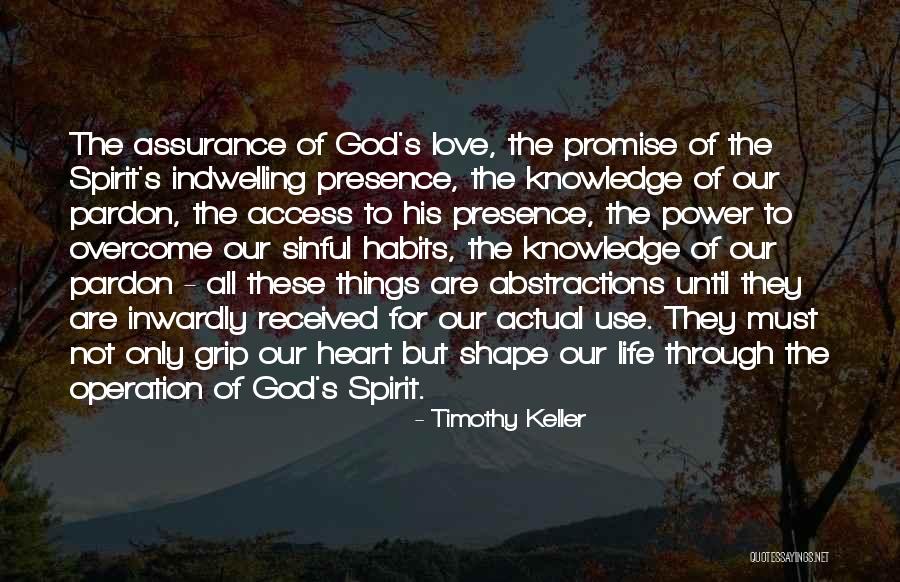 The assurance of God's love, the promise of the Spirit's indwelling presence, the knowledge of our pardon, the access to his presence, the power to overcome our sinful habits, the knowledge of our pardon - all these things are abstractions until they are inwardly received for our actual use. They must not only grip our heart but shape our life through the operation of God's Spirit.

- Timothy Keller

QUOTESSAYINGS.NET